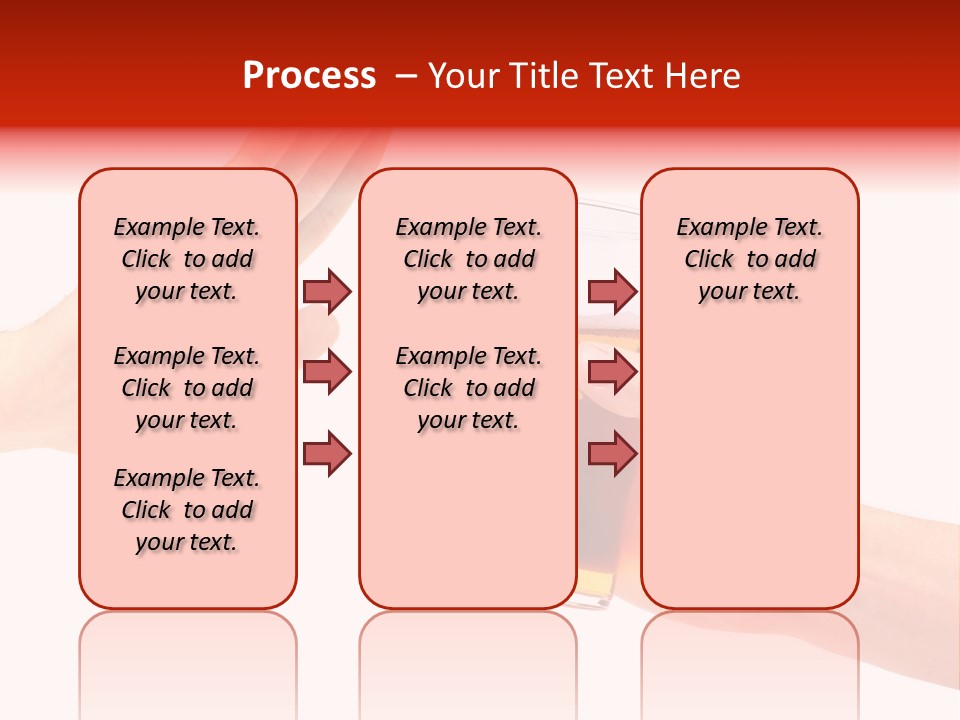 Process – Your Title Text Here

Example Text. Click to add your text.

Example Text. Click to add your text.

Example Text. Click to add your text.

Example Text. Click to add your text.

Example Text. Click to add your text.

Example Text. Click to add your text.